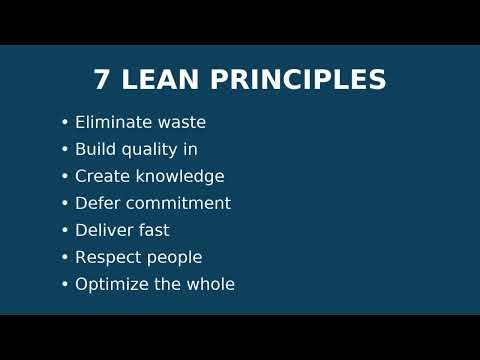 7 LEAN PRINCIPLES

• Eliminate waste
• Build quality in
• Create knowledge
• Defer commitment
• Deliver fast
• Respect people
• Optimize the whole